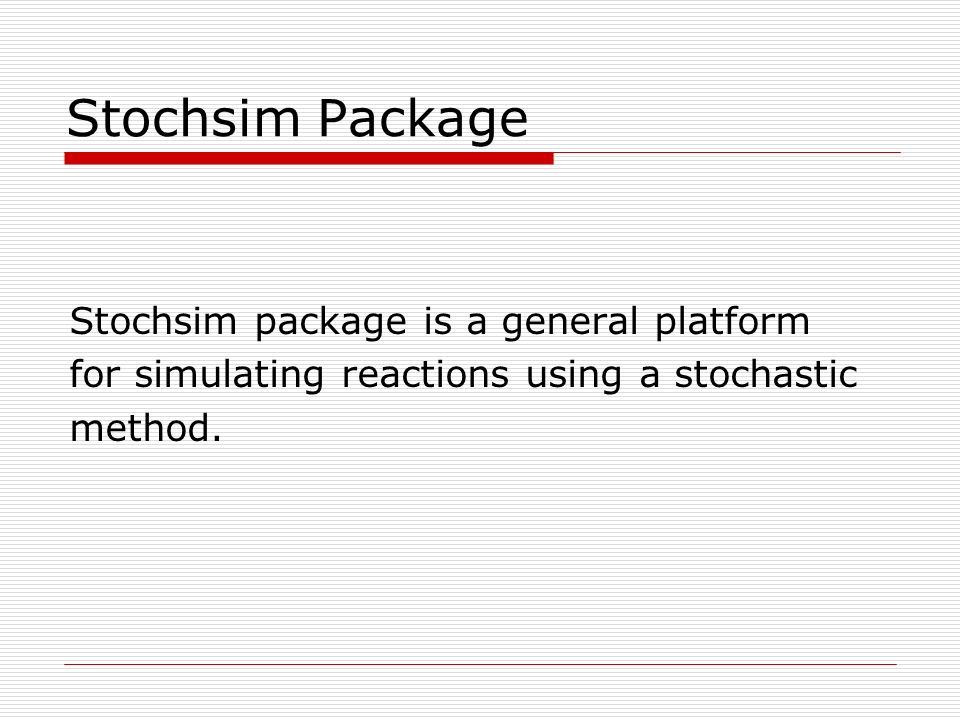 Stochsim Package

Stochsim package is a general platform for simulating reactions using a stochastic method.